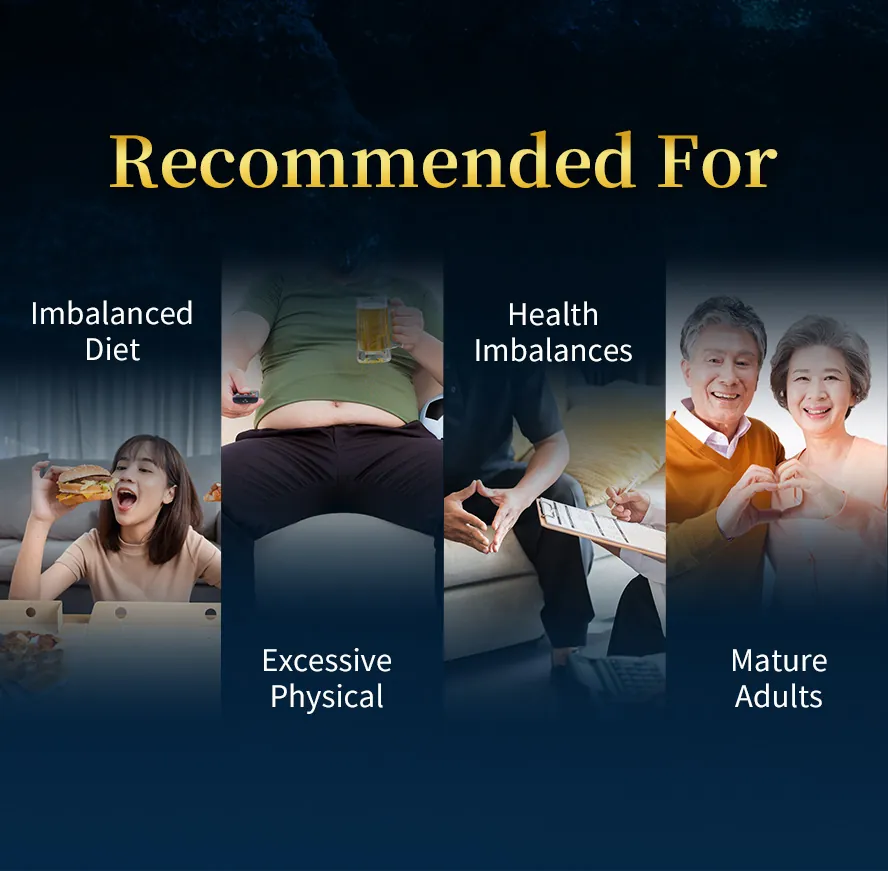 Recommended For

Imbalanced Diet

Excessive Physical

Health Imbalances

Mature Adults